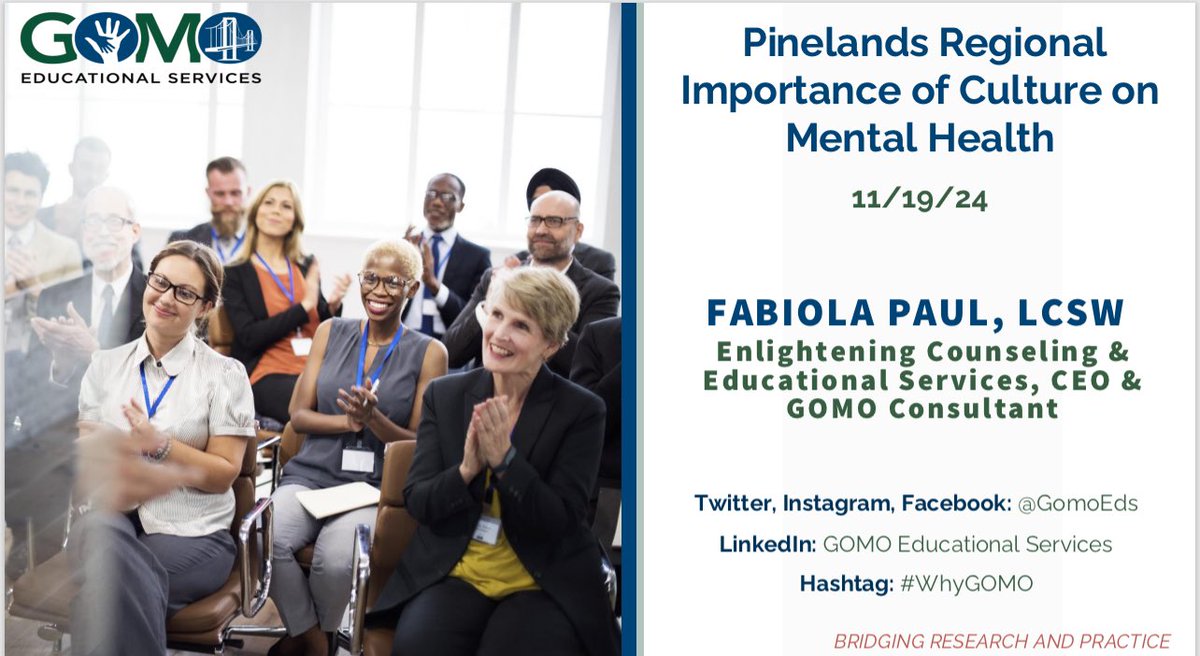 GOMO
EDUCATIONAL SERVICES

Pinelands Regional Importance of Culture on Mental Health

11/19/24

FABIOLA PAUL, LCSW

Enlightening Counseling & Educational Services, CEO & GOMO Consultant

Twitter, Instagram, Facebook: @GomoEds

LinkedIn: GOMO Educational Services

Hashtag: #WhyGOMO

BRIDGING RESEARCH AND PRACTICE